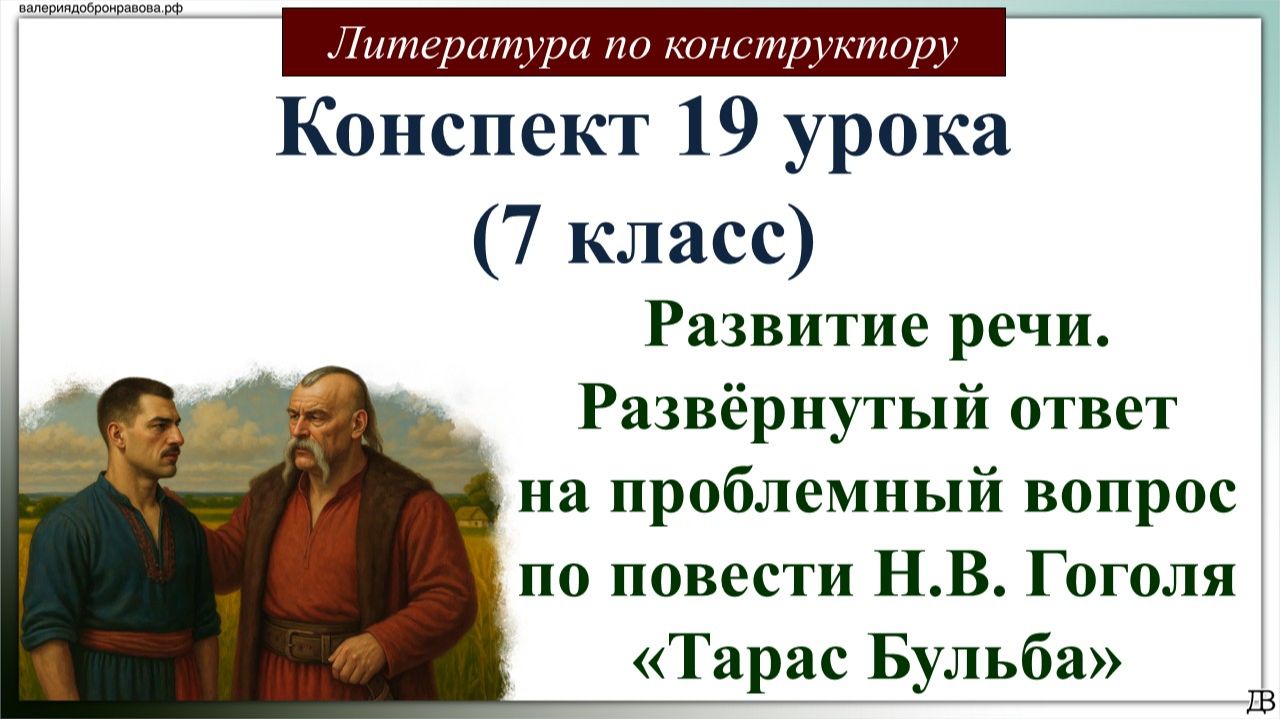 валериядобронравова.рф

Литература по конструктору

Конспект 19 урока
(7 класс)

Развитие речи.
Развёрнутый ответ на проблемный вопрос по повести Н.В. Гоголя «Тарас Бульба»

ДВ